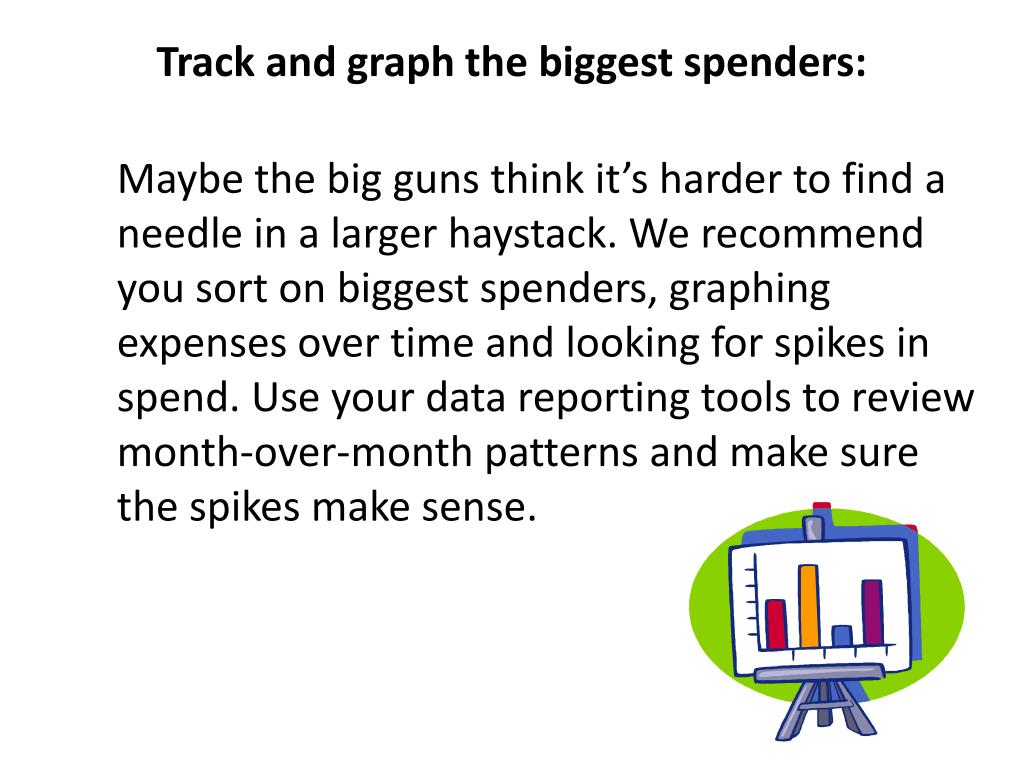 Track and graph the biggest spenders:

Maybe the big guns think it’s harder to find a needle in a larger haystack. We recommend you sort on biggest spenders, graphing expenses over time and looking for spikes in spend. Use your data reporting tools to review month-over-month patterns and make sure the spikes make sense.